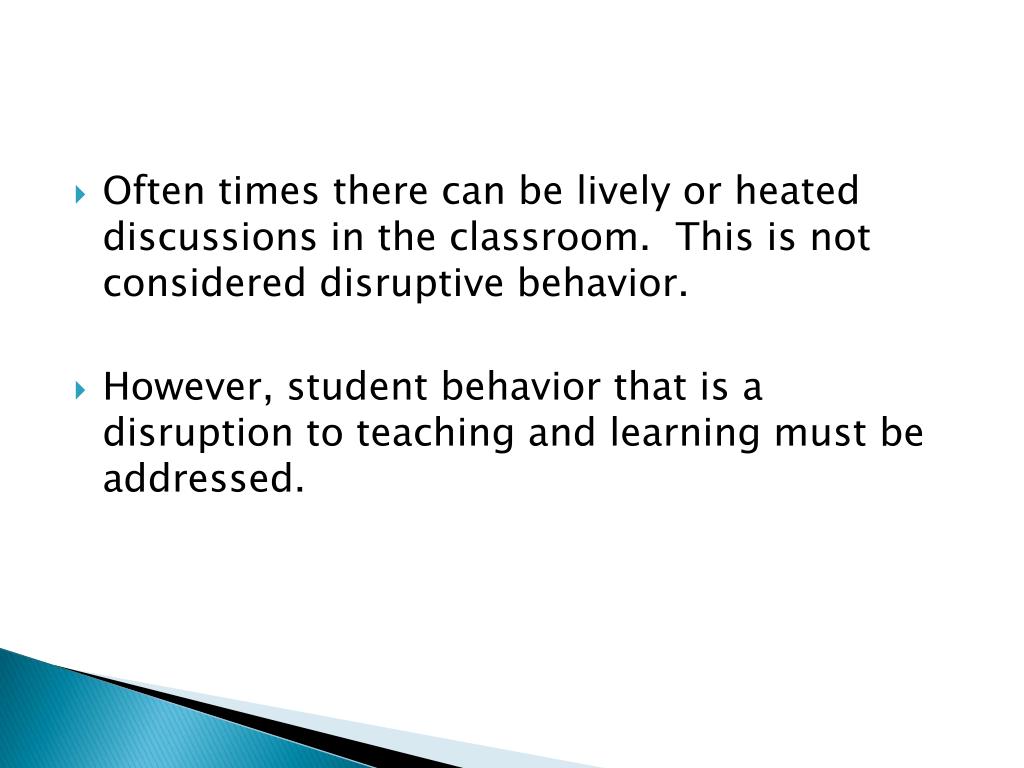 Often times there can be lively or heated discussions in the classroom.  This is not considered disruptive behavior.

However, student behavior that is a disruption to teaching and learning must be addressed.